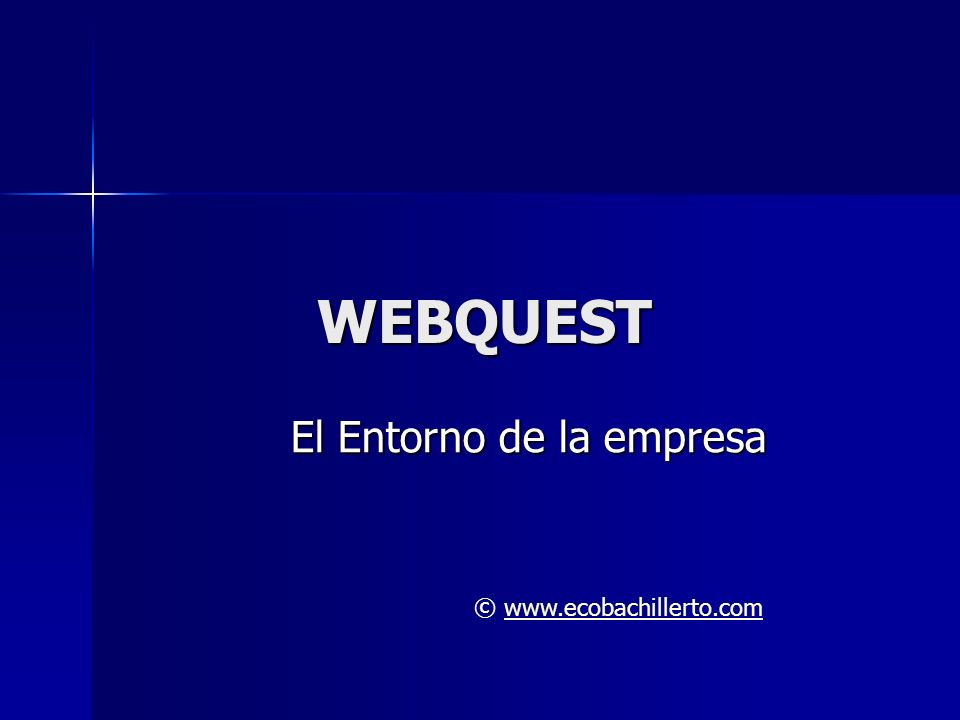 WEBQUEST

El Entorno de la empresa

© www.ecobachillerto.com